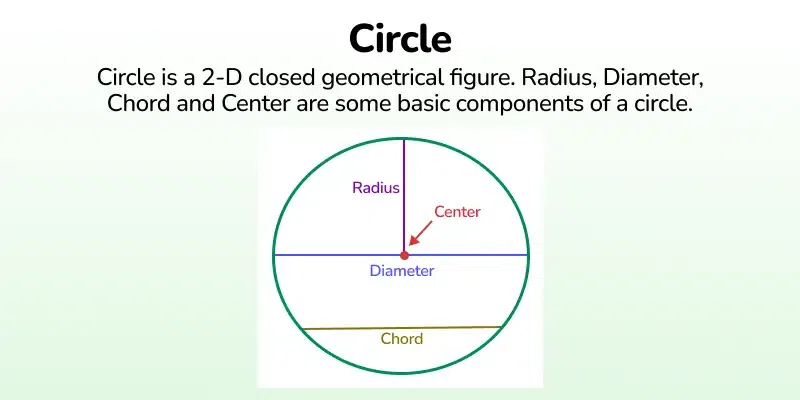 Circle

Circle is a 2-D closed geometrical figure. Radius, Diameter, Chord and Center are some basic components of a circle.

Radius

Center

Diameter

Chord